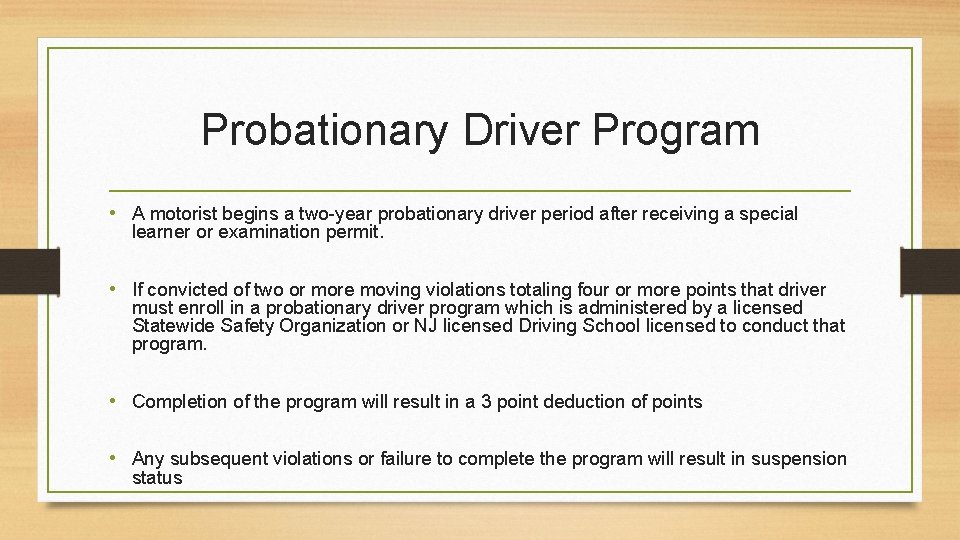 Probationary Driver Program

• A motorist begins a two-year probationary driver period after receiving a special learner or examination permit.

• If convicted of two or more moving violations totaling four or more points that driver must enroll in a probationary driver program which is administered by a licensed Statewide Safety Organization or NJ licensed Driving School licensed to conduct that program.

• Completion of the program will result in a 3 point deduction of points

• Any subsequent violations or failure to complete the program will result in suspension status